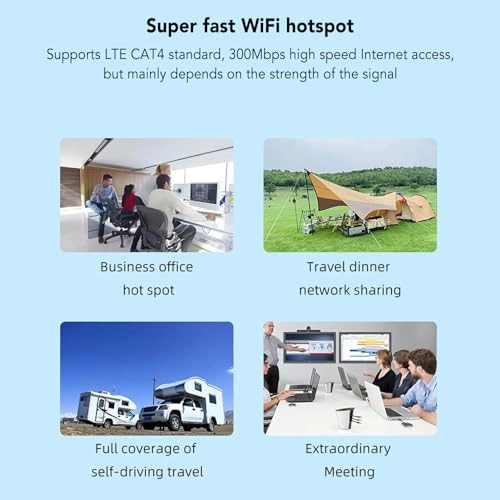 Super fast WiFi hotspot

Supports LTE CAT4 standard, 300Mbps high speed Internet access, but mainly depends on the strength of the signal

Business office hot spot

Travel dinner network sharing

Full coverage of self-driving travel

Extraordinary Meeting